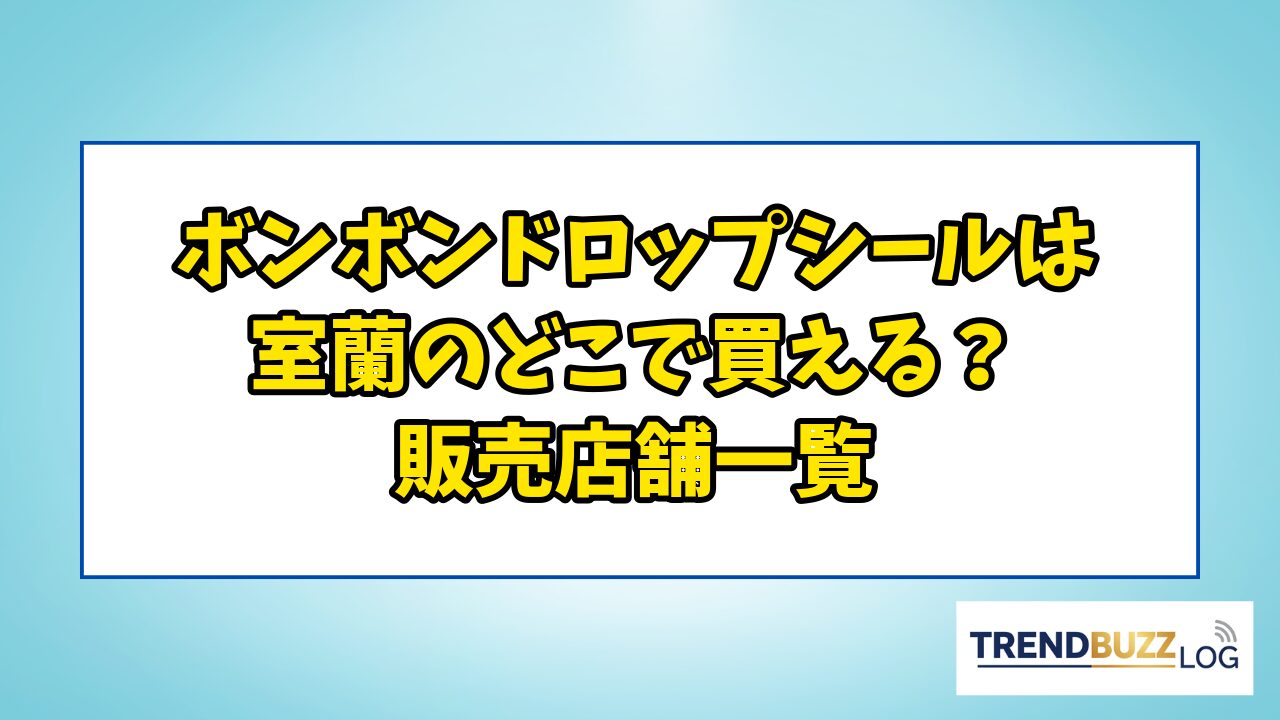 ボンボンドロップシールは
室蘭のどこで買える？
販売店舗一覧

TRENDBUZZ LOG